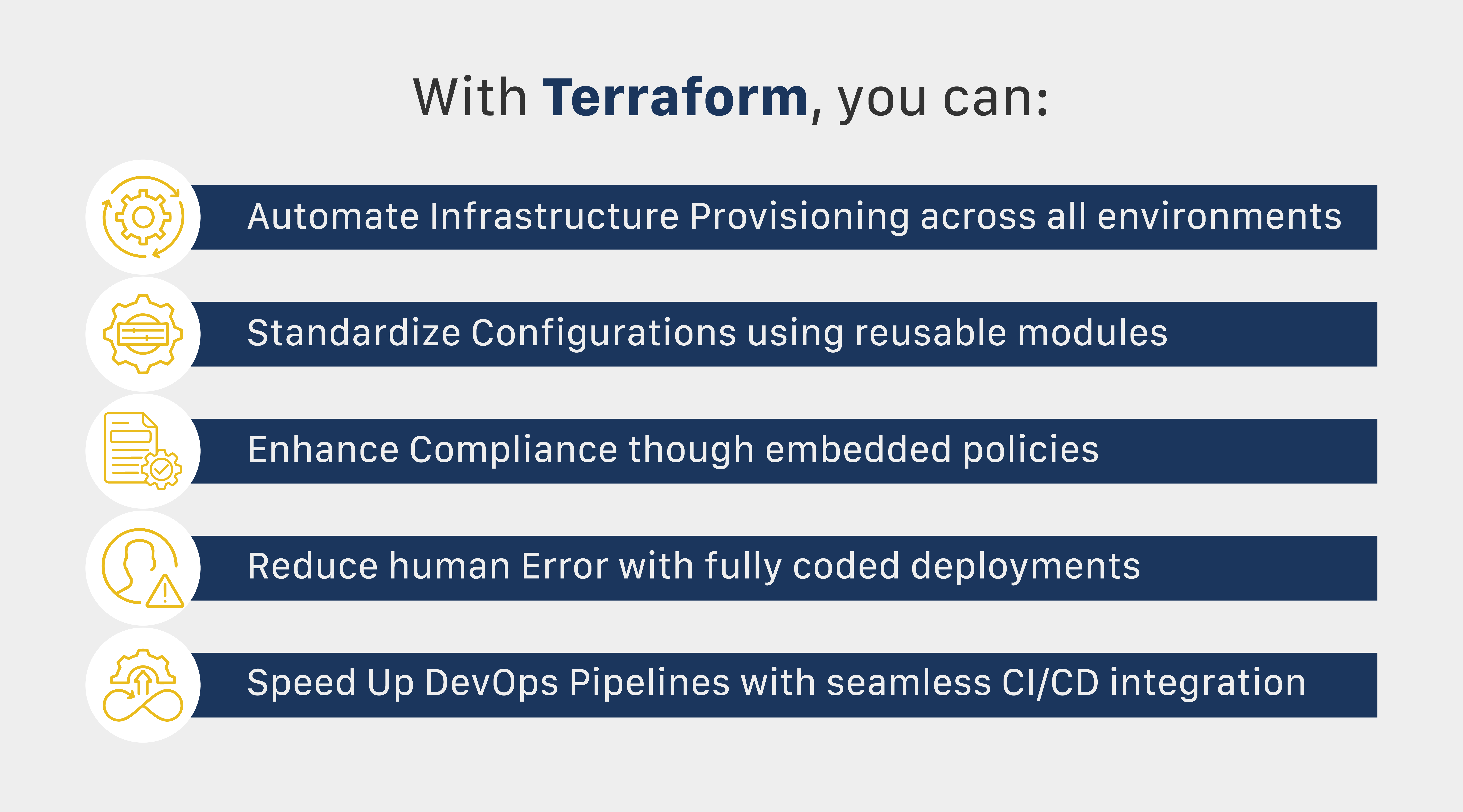 With Terraform, you can:

Automate Infrastructure Provisioning across all environments

Standardize Configurations using reusable modules

Enhance Compliance though embedded policies

Reduce human Error with fully coded deployments

Speed Up DevOps Pipelines with seamless CI/CD integration